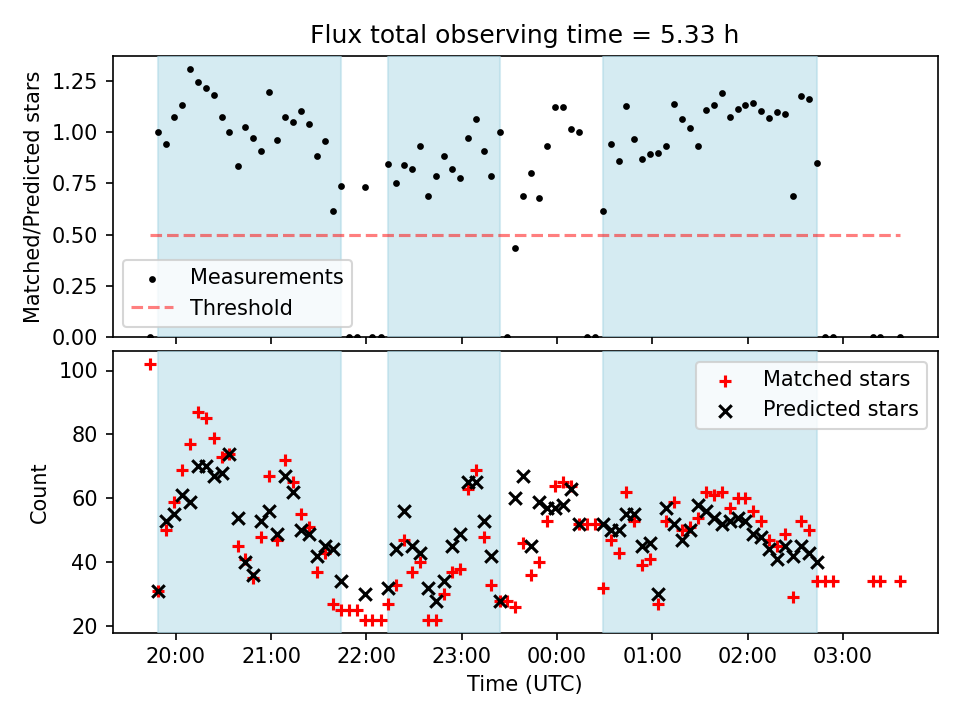 Flux total observing time = 5.33 h

Matched/Predicted stars

1.25
1.00
0.75
0.50
0.25
0.00

Measurements
Threshold

Count

100
80
60
40
20

Matched stars
Predicted stars

20:00
21:00
22:00
23:00
00:00
01:00
02:00
03:00

Time (UTC)